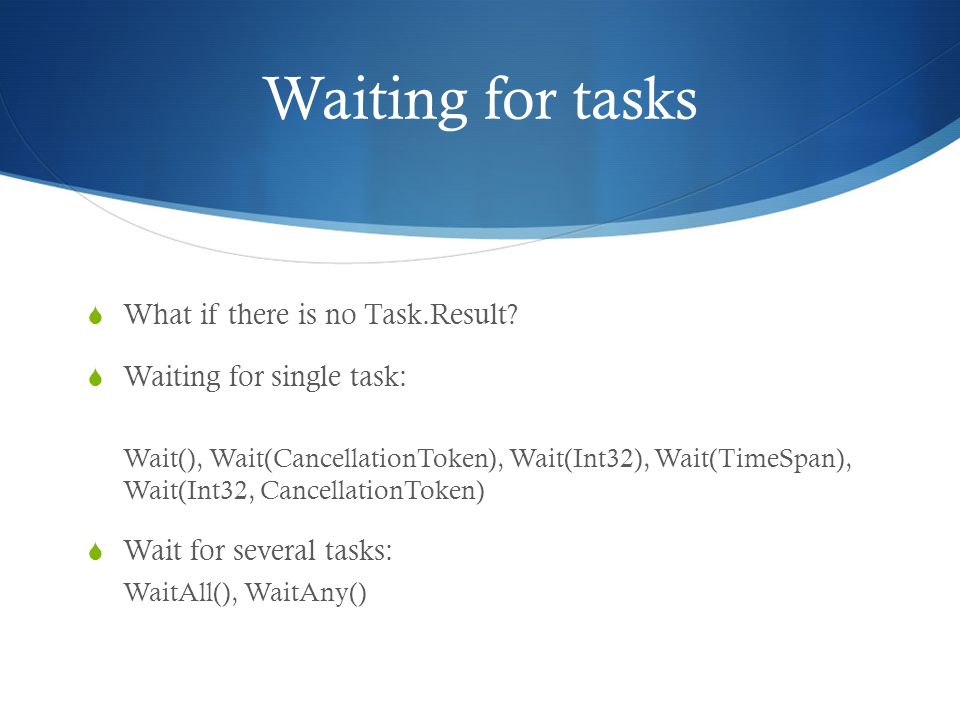 Waiting for tasks

What if there is no Task.Result?

Waiting for single task:

Wait(), Wait(CancellationToken), Wait(Int32), Wait(TimeSpan), Wait(Int32, CancellationToken)

Wait for several tasks:

WaitAll(), WaitAny()